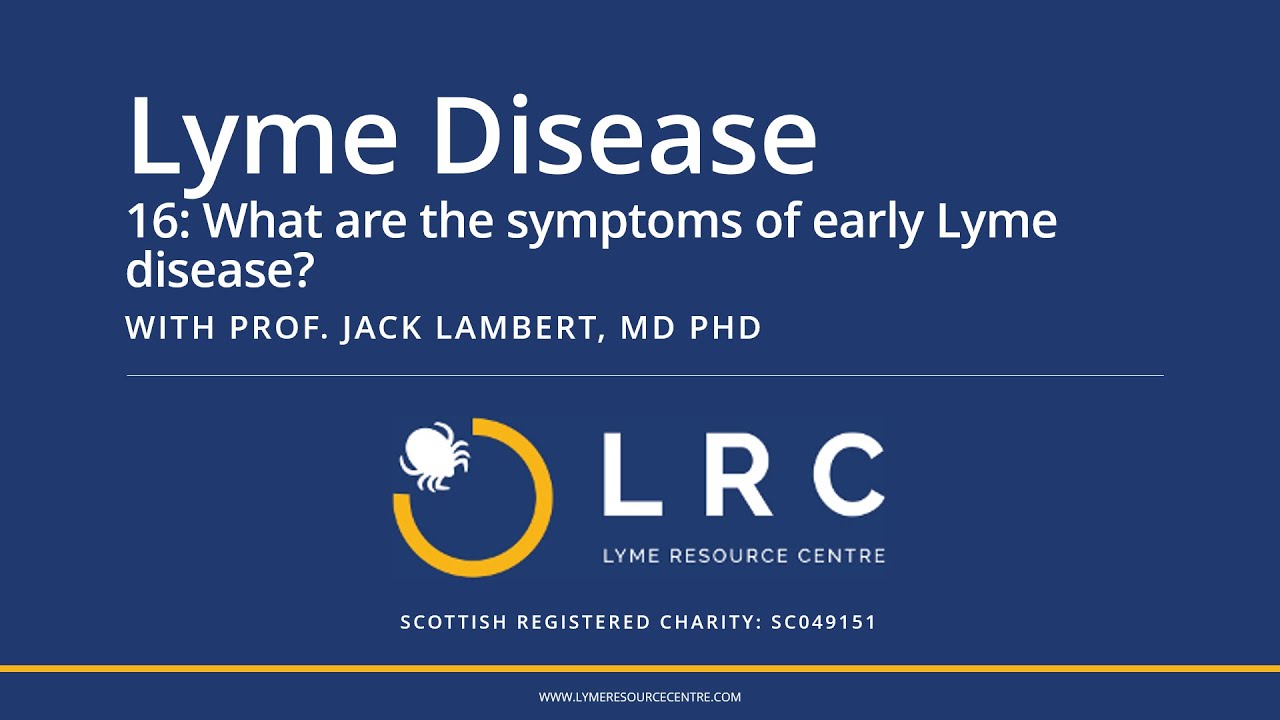 Lyme Disease
16: What are the symptoms of early Lyme disease?
WITH PROF. JACK LAMBERT, MD PHD

LRC
LYME RESOURCE CENTRE

SCOTTISH REGISTERED CHARITY: SC049151

WWW.LYMERESOURCECENTRE.COM